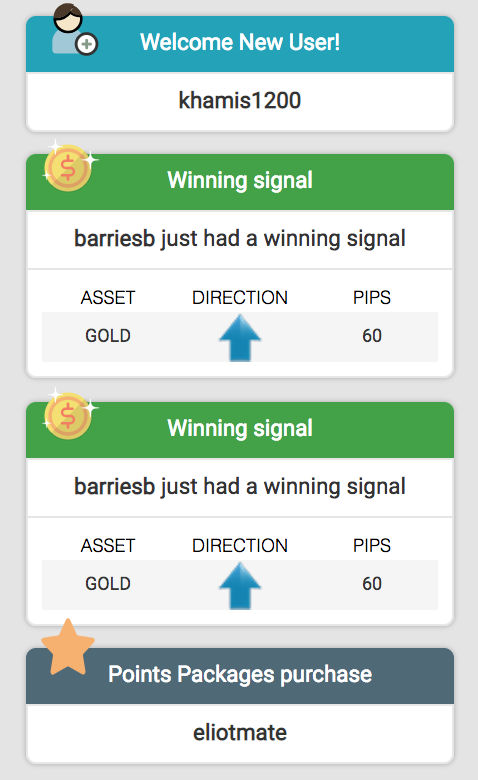 Welcome New User!

khamis1200

Winning signal

barriesb just had a winning signal

| ASSET | DIRECTION | PIPS |
|---|---|---|
| GOLD | | 60 |

Winning signal

barriesb just had a winning signal

| ASSET | DIRECTION | PIPS |
|---|---|---|
| GOLD | | 60 |

Points Packages purchase

eliotmate